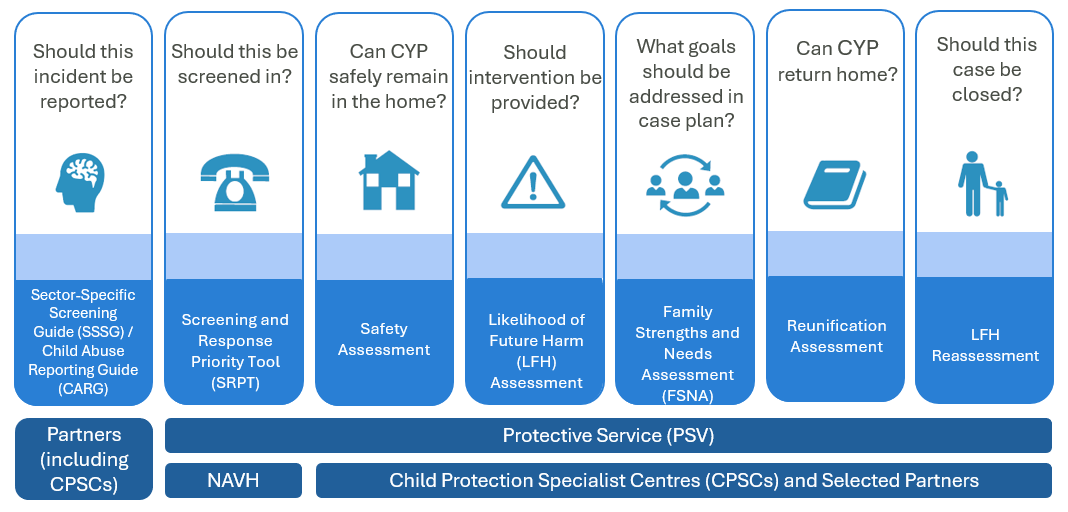 Should this incident be reported?

Sector-Specific Screening Guide (SSSG) / Child Abuse Reporting Guide (CARG)

Should this be screened in?

Screening and Response Priority Tool (SRPT)

Can CYP safely remain in the home?

Safety Assessment

Should intervention be provided?

Likelihood of Future Harm (LFH) Assessment

What goals should be addressed in case plan?

Family Strengths and Needs Assessment (FSNA)

Can CYP return home?

Reunification Assessment

Should this case be closed?

LFH Reassessment

Partners (including CPSCs)

Protective Service (PSV)

NAVH

Child Protection Specialist Centres (CPSCs) and Selected Partners